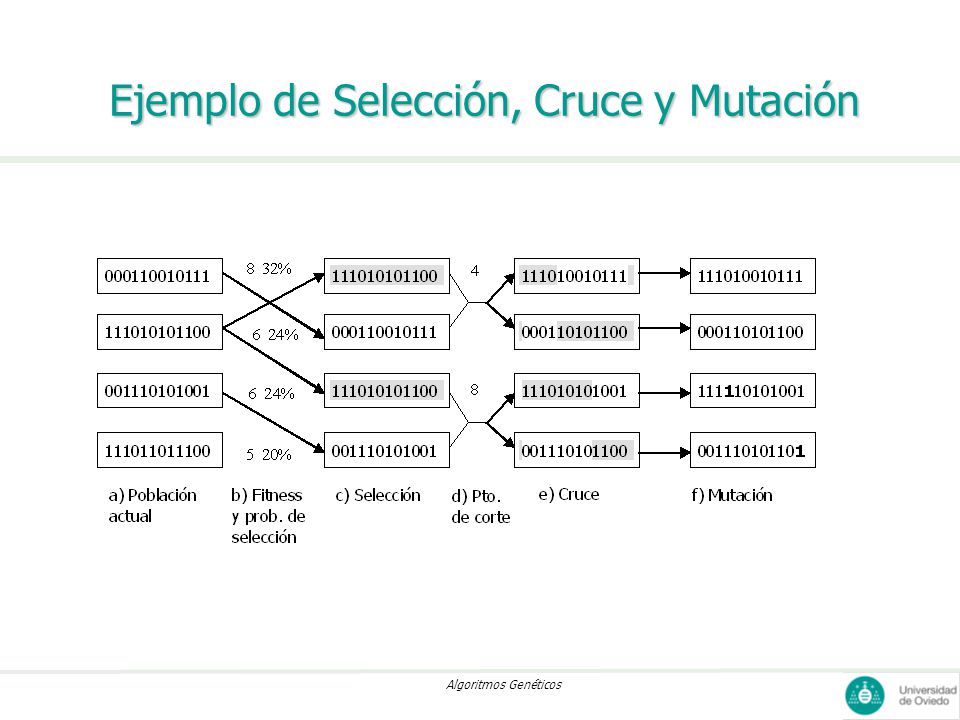 Ejemplo de Selección, Cruce y Mutación

000110010111
111010101100
001110101001
111011011100

8 32%
6 24%
6 24%
5 20%

111010101100
000110010111
111010101100
001110101001

4
8

111010010111
000110101100
111010101001
001110101100

111010010111
000110101100
111110101001
001110101101

a) Población actual
b) Fitness y prob. de selección
c) Selección
d) Pto. de corte
e) Cruce
f) Mutación

Algoritmos Genéticos

Universidad de Oviedo